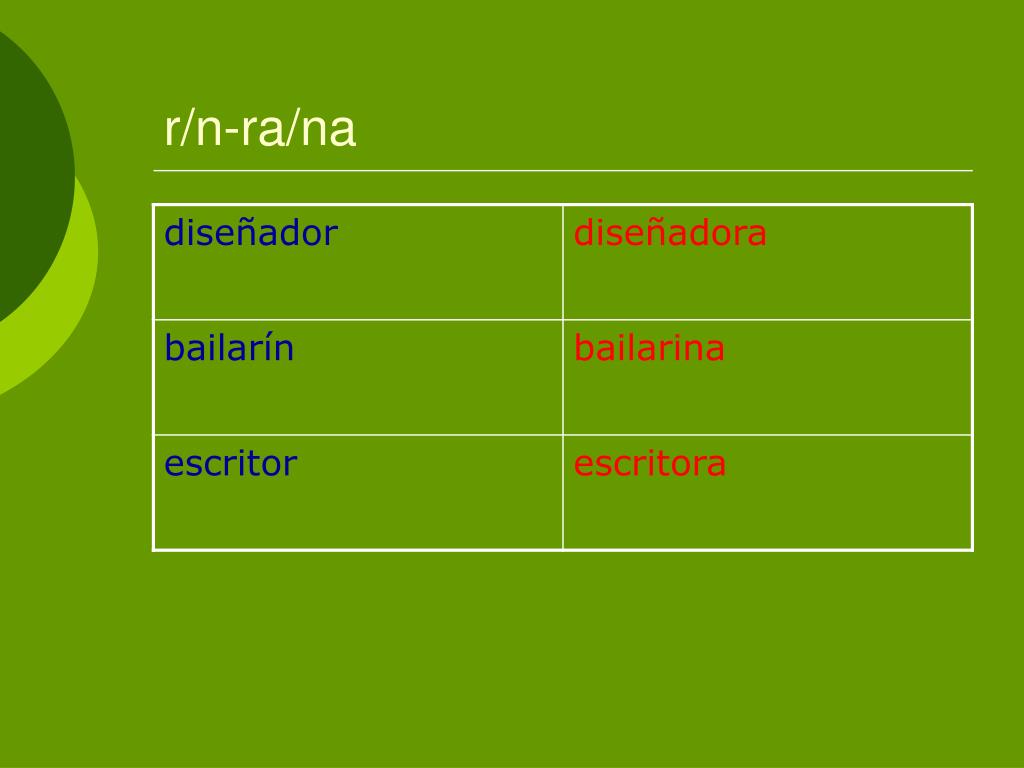 r/n-ra/na

| diseñador | diseñadora |
|---|---|
| bailarín | bailarina |
| escritor | escritora |